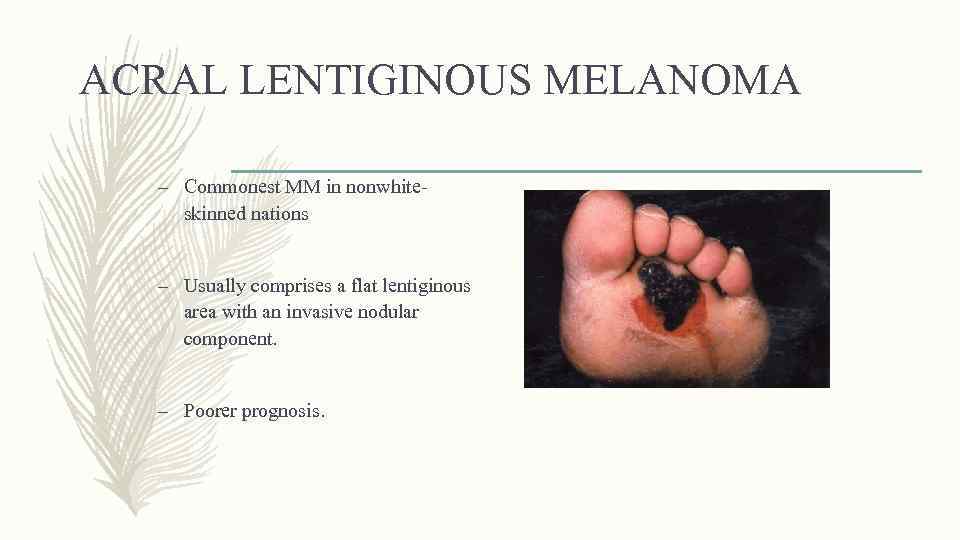 ACRAL LENTIGINOUS MELANOMA

– Commonest MM in nonwhite-skinned nations

– Usually comprises a flat lentiginous area with an invasive nodular component.

– Poorer prognosis.